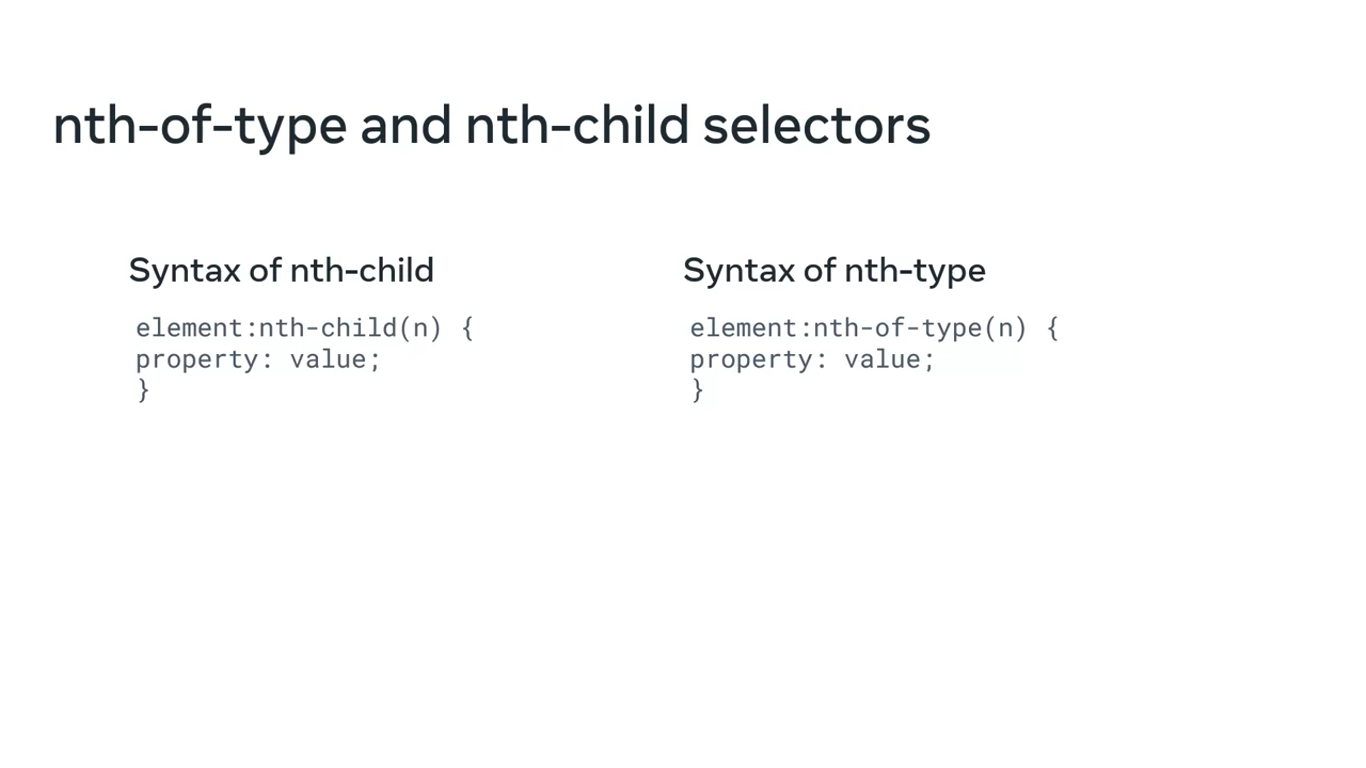 nth-of-type and nth-child selectors

Syntax of nth-child

element:nth-child(n) {
property: value;
}

Syntax of nth-type

element:nth-of-type(n) {
property: value;
}